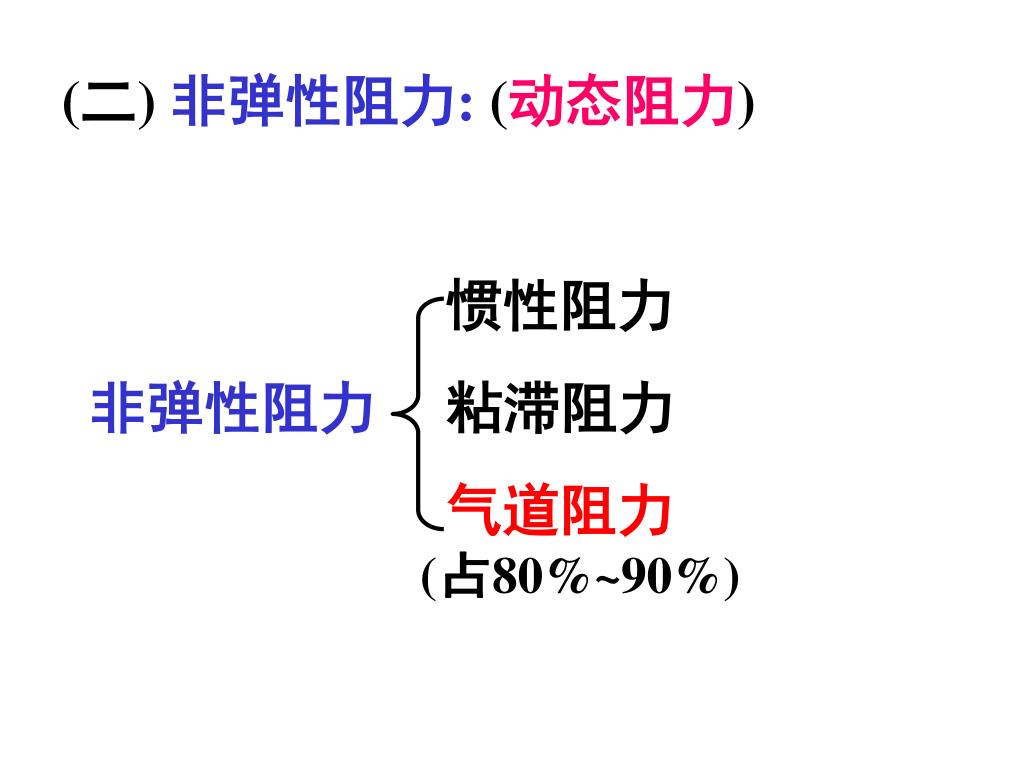 (二) 非弹性阻力: (动态阻力)

非弹性阻力
惯性阻力
粘滞阻力
气道阻力
(占80%~90%)